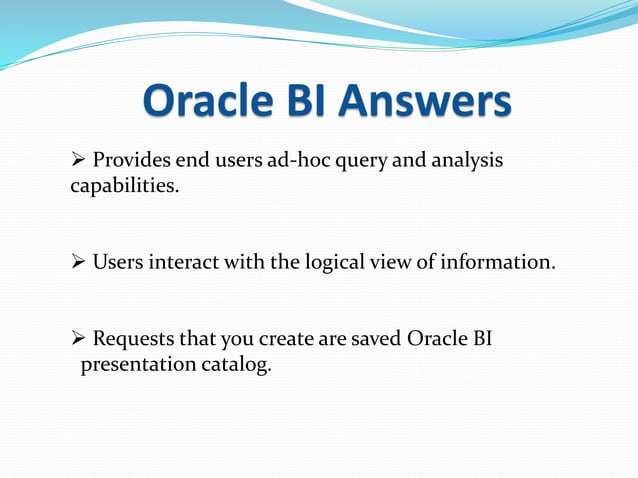 Oracle BI Answers

➢ Provides end users ad-hoc query and analysis capabilities.

➢ Users interact with the logical view of information.

➢ Requests that you create are saved Oracle BI presentation catalog.